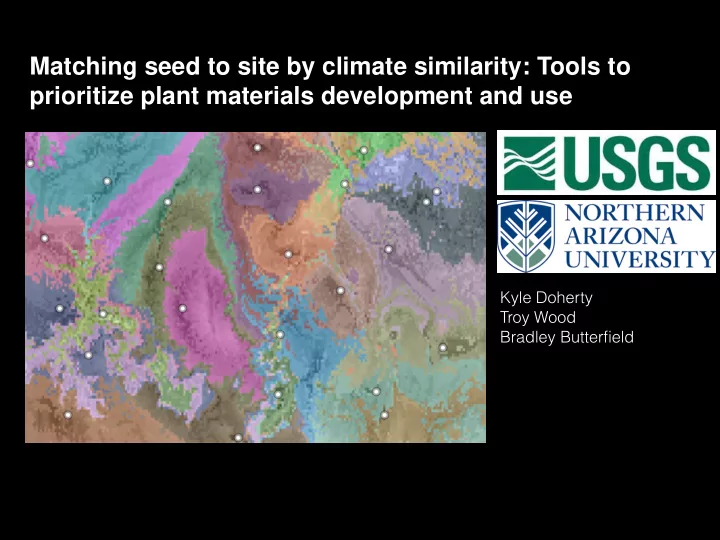 Matching seed to site by climate similarity: Tools to prioritize plant materials development and use

USGS

NORTHERN ARIZONA UNIVERSITY

Kyle Doherty
Troy Wood
Bradley Butterfield